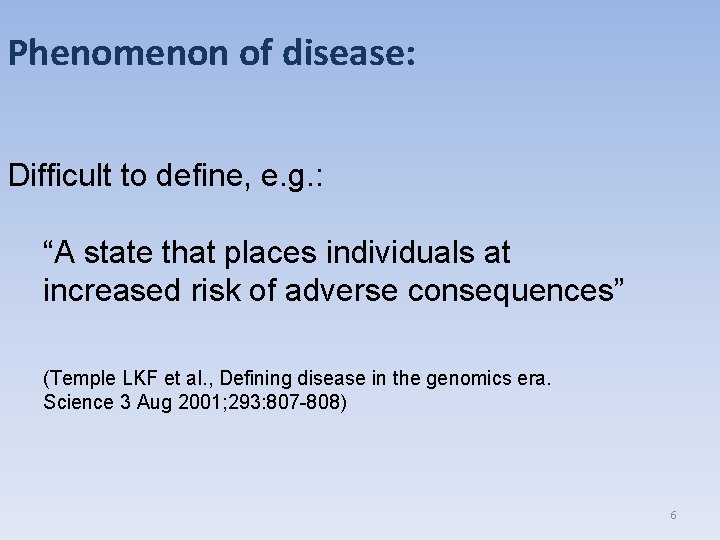 Phenomenon of disease:

Difficult to define, e.g.:

“A state that places individuals at increased risk of adverse consequences”

(Temple LKF et al., Defining disease in the genomics era. Science 3 Aug 2001;293:807-808)

6